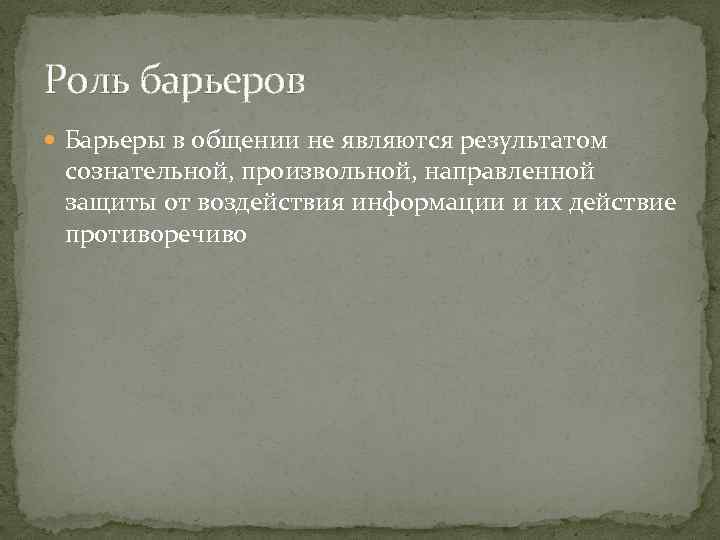 Роль барьеров

Барьеры в общении не являются результатом сознательной, произвольной, направленной защиты от воздействия информации и их действие противоречиво